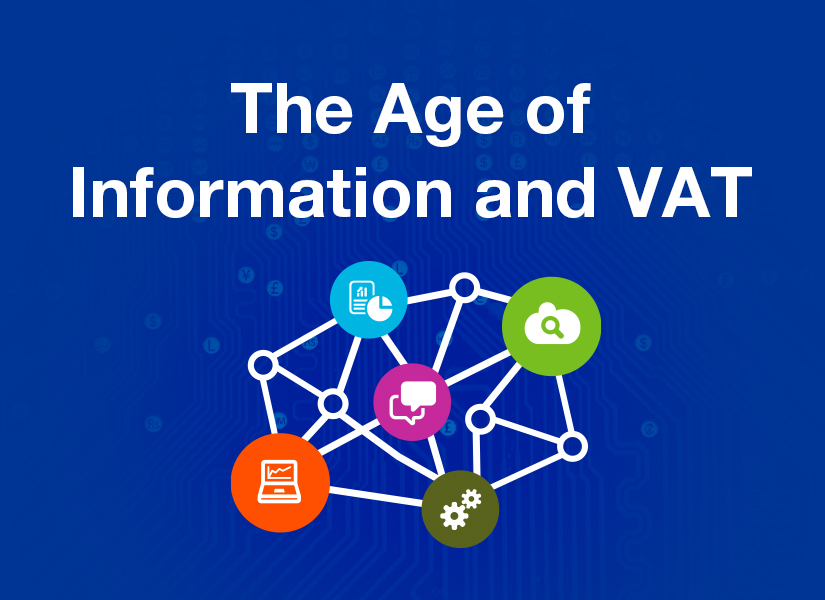 The Age of Information and VAT